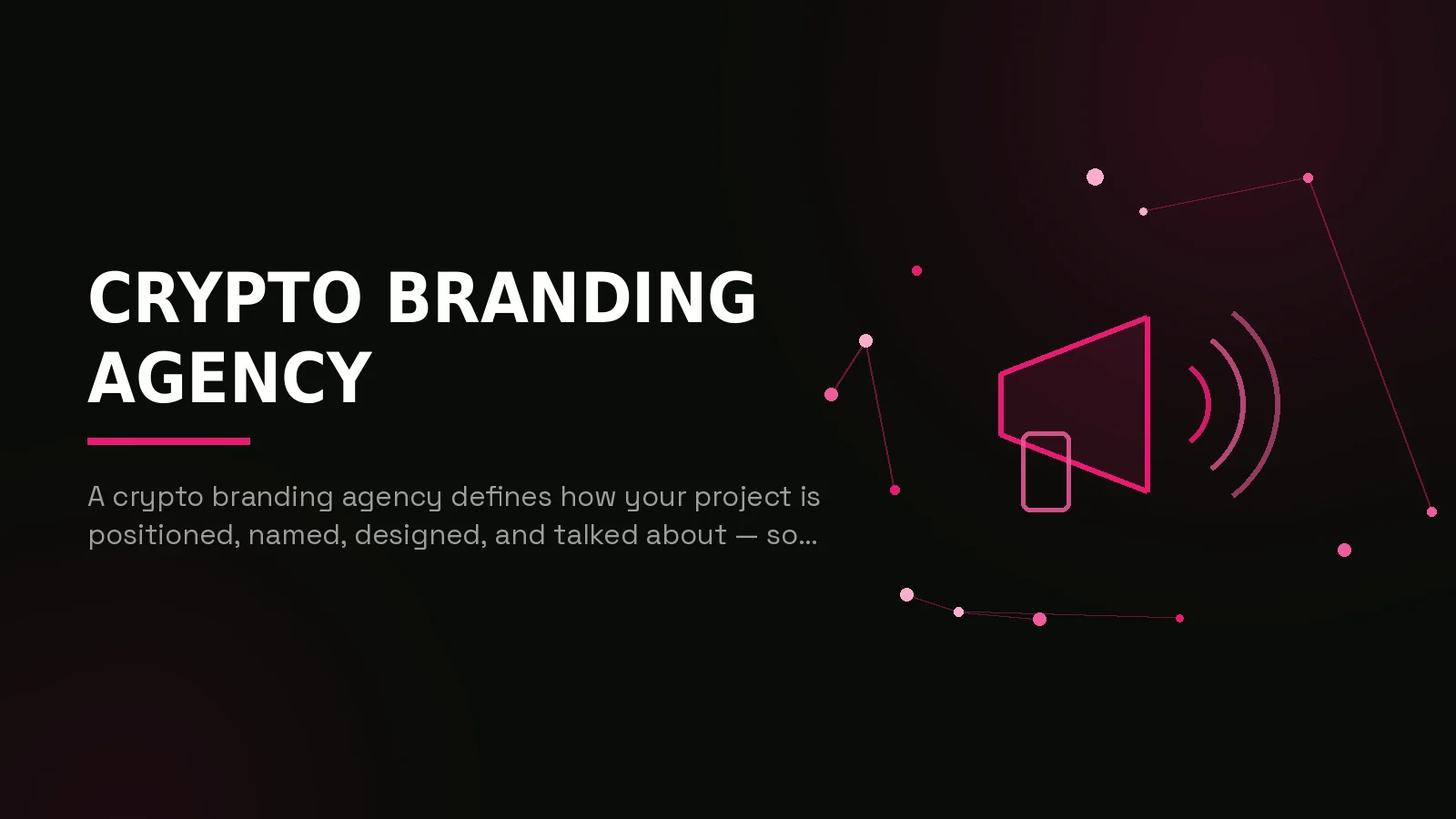 CRYPTO BRANDING AGENCY

A crypto branding agency defines how your project is positioned, named, designed, and talked about — so...